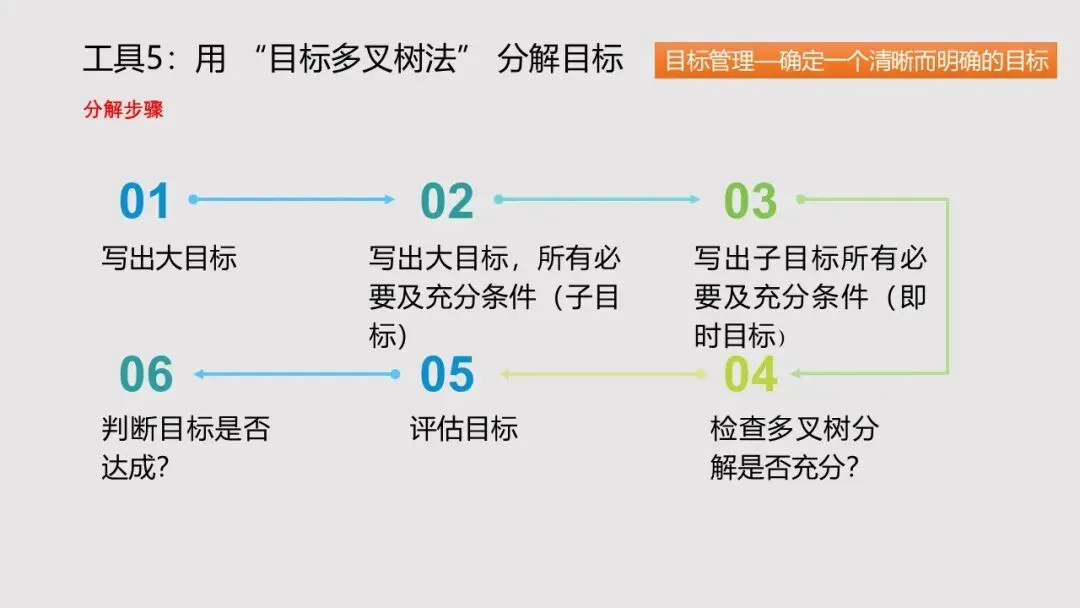 工具5：用 “目标多叉树法” 分解目标

目标管理—确定一个清晰而明确的目标

分解步骤

01

写出大目标

02

写出大目标，所有必要及充分条件（子目标）

03

写出子目标所有必要及充分条件（即时目标）

04

检查多叉树分解是否充分?

05

评估目标

06

判断目标是否达成?